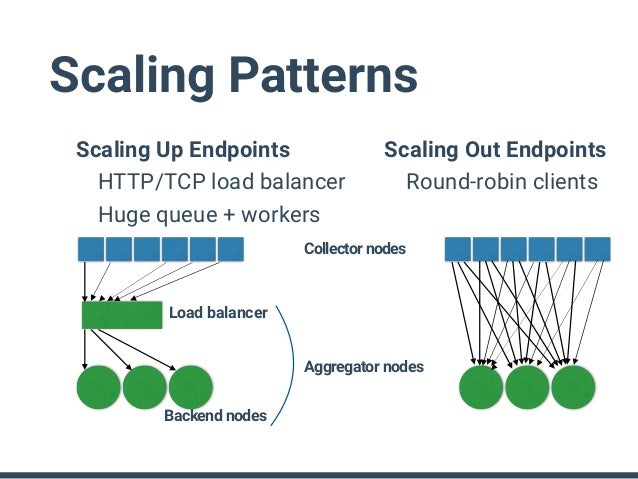 Scaling Patterns

Scaling Up Endpoints
HTTP/TCP load balancer
Huge queue + workers

Scaling Out Endpoints
Round-robin clients

Collector nodes

Load balancer

Aggregator nodes

Backend nodes